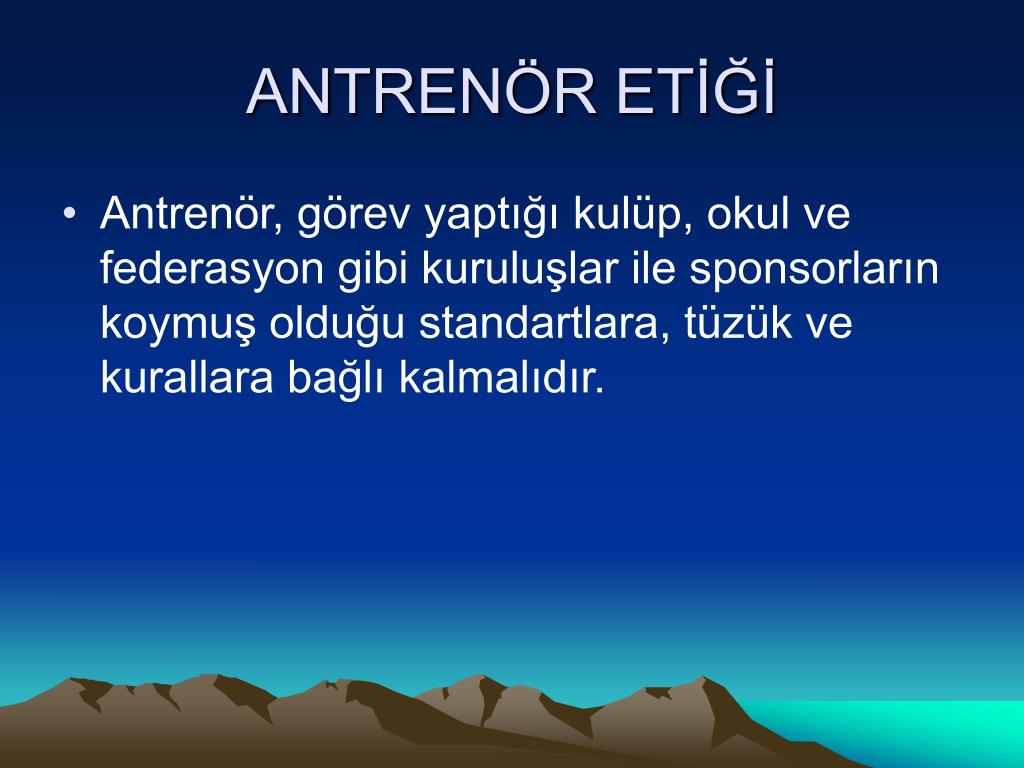 ANTRENÖR ETİĞİ

• Antrenör, görev yaptığı kulüp, okul ve federasyon gibi kuruluşlar ile sponsorların koymuş olduğu standartlara, tüzük ve kurallara bağlı kalmalıdır.